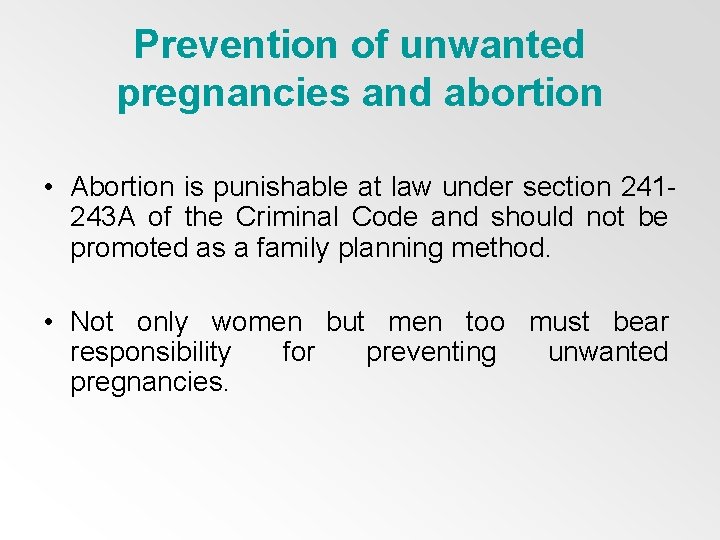 Prevention of unwanted pregnancies and abortion

• Abortion is punishable at law under section 241-243A of the Criminal Code and should not be promoted as a family planning method.

• Not only women but men too must bear responsibility for preventing unwanted pregnancies.